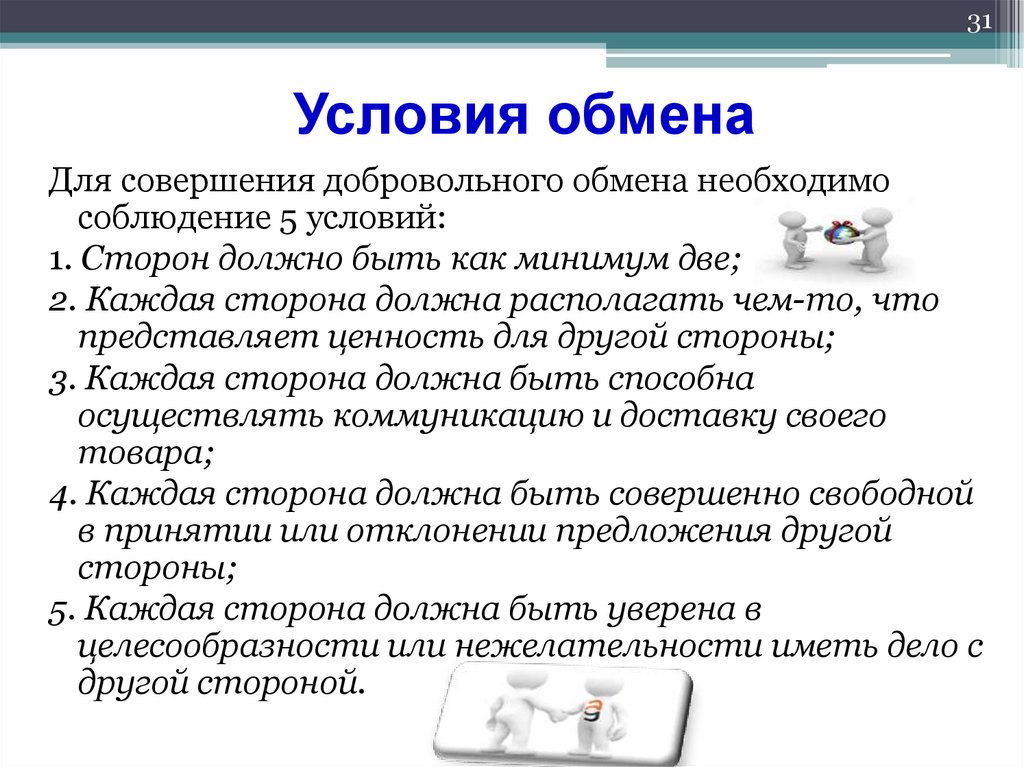 31

Условия обмена

Для совершения добровольного обмена необходимо соблюдение 5 условий:

1. Сторон должно быть как минимум две;

2. Каждая сторона должна располагать чем-то, что представляет ценность для другой стороны;

3. Каждая сторона должна быть способна осуществлять коммуникацию и доставку своего товара;

4. Каждая сторона должна быть совершенно свободной в принятии или отклонении предложения другой стороны;

5. Каждая сторона должна быть уверена в целесообразности или нежелательности иметь дело с другой стороной.